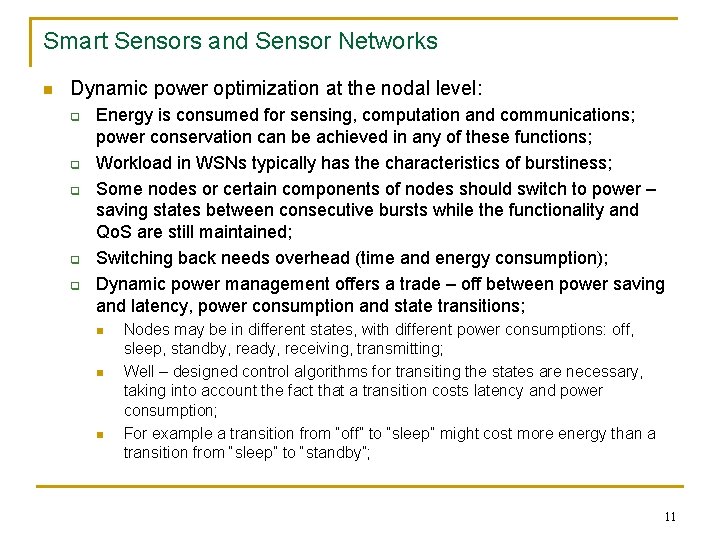 Smart Sensors and Sensor Networks

Dynamic power optimization at the nodal level:

Energy is consumed for sensing, computation and communications; power conservation can be achieved in any of these functions;

Workload in WSNs typically has the characteristics of burstiness;

Some nodes or certain components of nodes should switch to power – saving states between consecutive bursts while the functionality and QoS are still maintained;

Switching back needs overhead (time and energy consumption);

Dynamic power management offers a trade – off between power saving and latency, power consumption and state transitions;

Nodes may be in different states, with different power consumptions: off, sleep, standby, ready, receiving, transmitting;

Well – designed control algorithms for transiting the states are necessary, taking into account the fact that a transition costs latency and power consumption;

For example a transition from "off" to "sleep" might cost more energy than a transition from "sleep" to "standby";

11